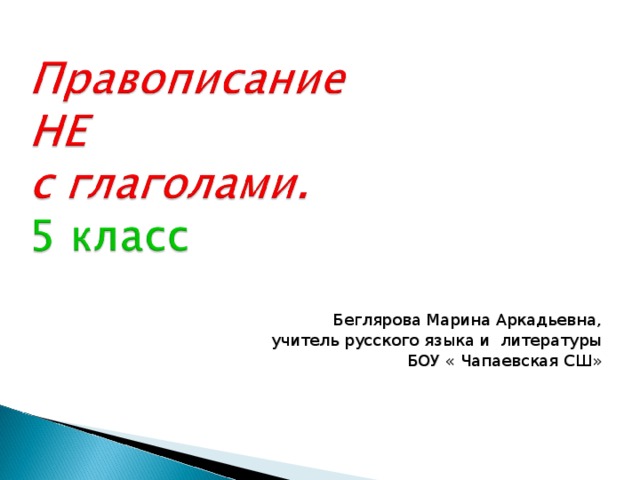 Правописание
НЕ
с глаголами.
5 класс

Беглярова Марина Аркадьевна,
учитель русского языка и литературы
БОУ « Чапаевская СШ»